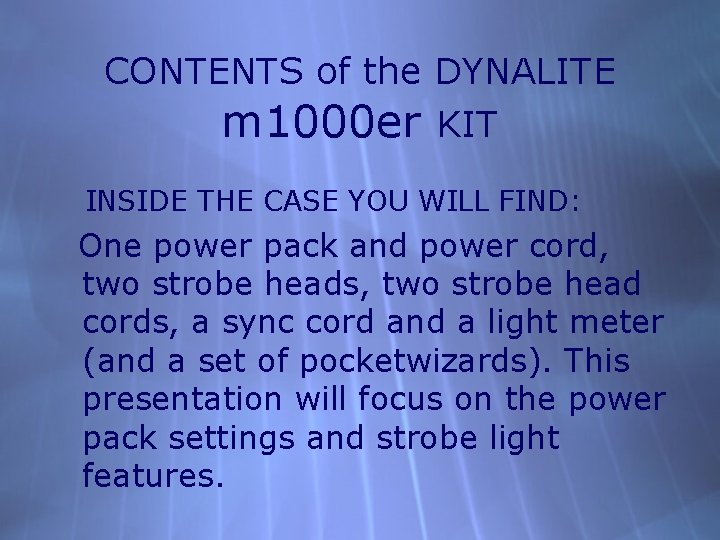 CONTENTS of the DYNALITE m1000er KIT

INSIDE THE CASE YOU WILL FIND:

One power pack and power cord, two strobe heads, two strobe head cords, a sync cord and a light meter (and a set of pocketwizards). This presentation will focus on the power pack settings and strobe light features.